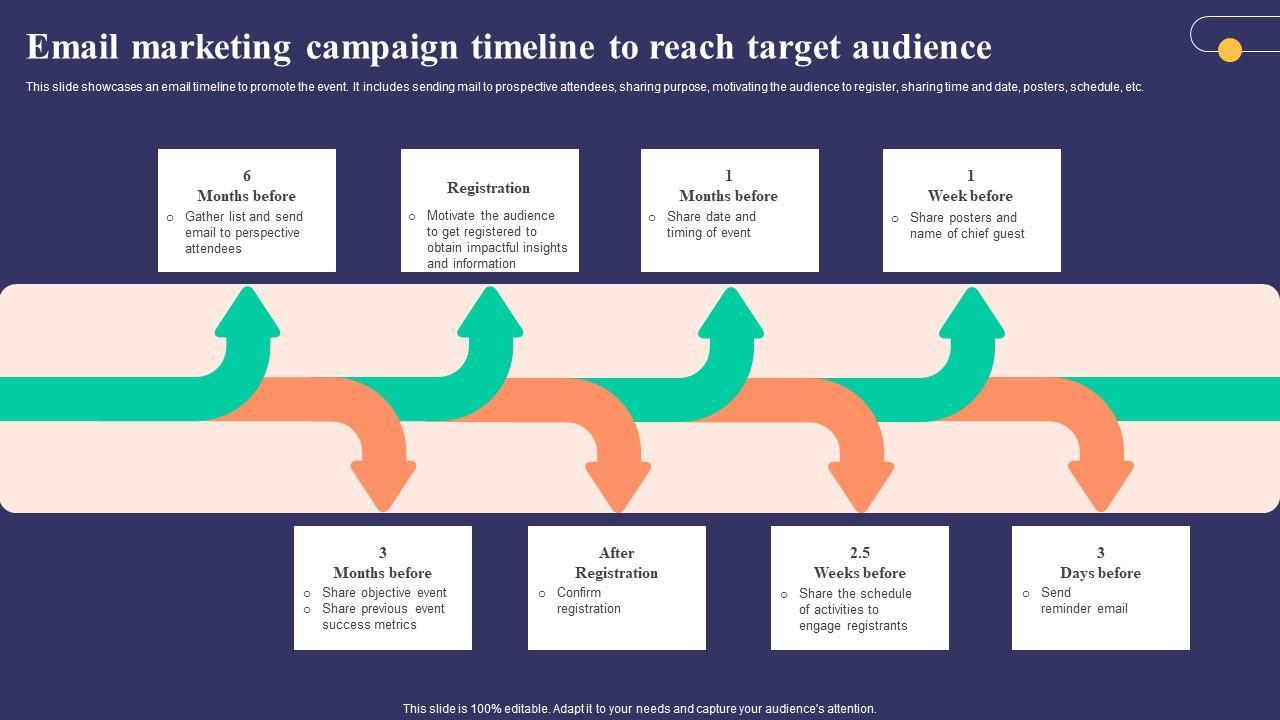 Email marketing campaign timeline to reach target audience

This slide showcases an email timeline to promote the event. It includes sending mail to prospective attendees, sharing purpose, motivating the audience to register, sharing time and date, posters, schedule, etc.

6
Months before
○ Gather list and send email to perspective attendees

Registration
○ Motivate the audience to get registered to obtain impactful insights and information

1
Months before
○ Share date and timing of event

1
Week before
○ Share posters and name of chief guest

3
Months before
○ Share objective event
○ Share previous event success metrics

After
Registration
○ Confirm registration

2.5
Weeks before
○ Share the schedule of activities to engage registrants

3
Days before
○ Send reminder email

This slide is 100% editable. Adapt it to your needs and capture your audience's attention.